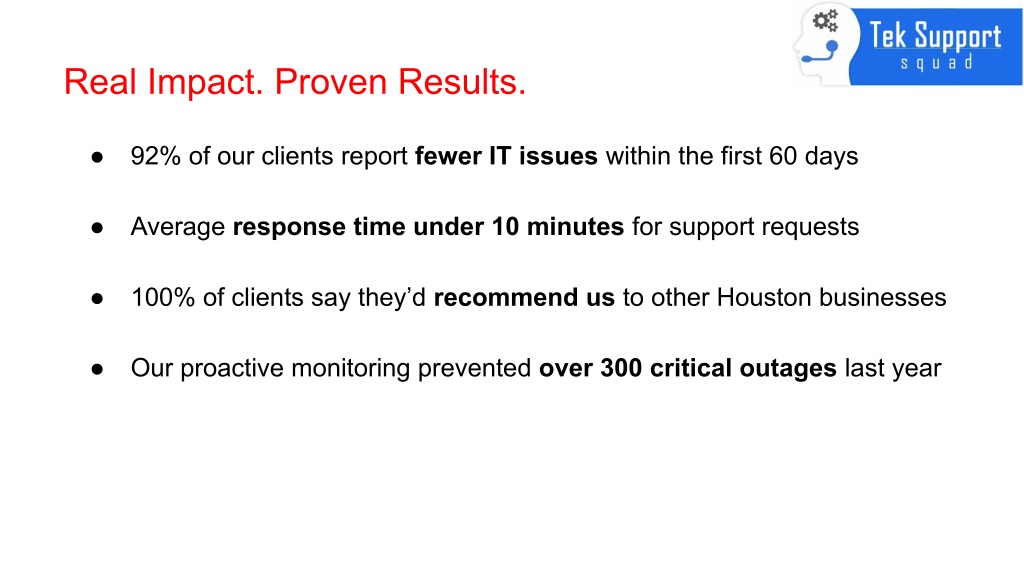 Tek Support squad

Real Impact. Proven Results.

● 92% of our clients report fewer IT issues within the first 60 days

● Average response time under 10 minutes for support requests

● 100% of clients say they'd recommend us to other Houston businesses

● Our proactive monitoring prevented over 300 critical outages last year